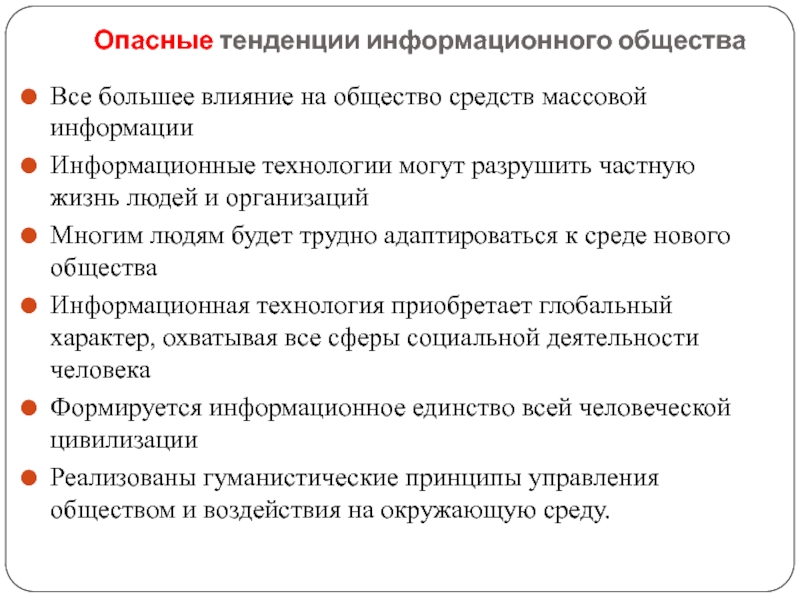 Опасные тенденции информационного общества

Все большее влияние на общество средств массовой информации

Информационные технологии могут разрушить частную жизнь людей и организаций

Многим людям будет трудно адаптироваться к среде нового общества

Информационная технология приобретает глобальный характер, охватывая все сферы социальной деятельности человека

Формируется информационное единство всей человеческой цивилизации

Реализованы гуманистические принципы управления обществом и воздействия на окружающую среду.